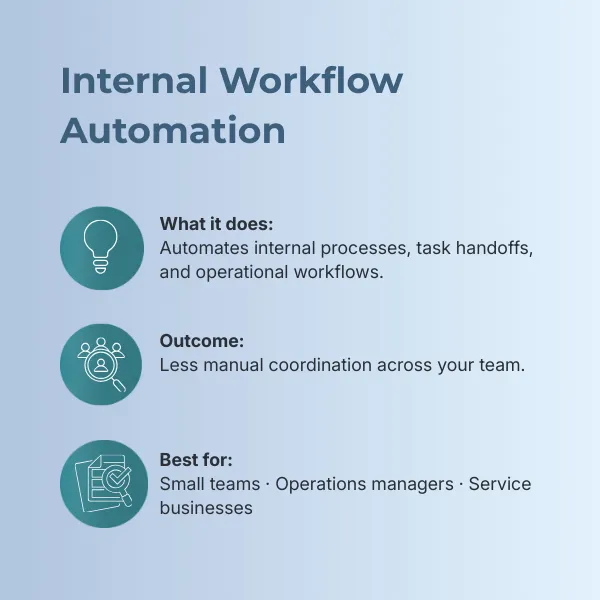 Internal Workflow Automation

What it does:
Automates internal processes, task handoffs, and operational workflows.

Outcome:
Less manual coordination across your team.

Best for:
Small teams · Operations managers · Service businesses